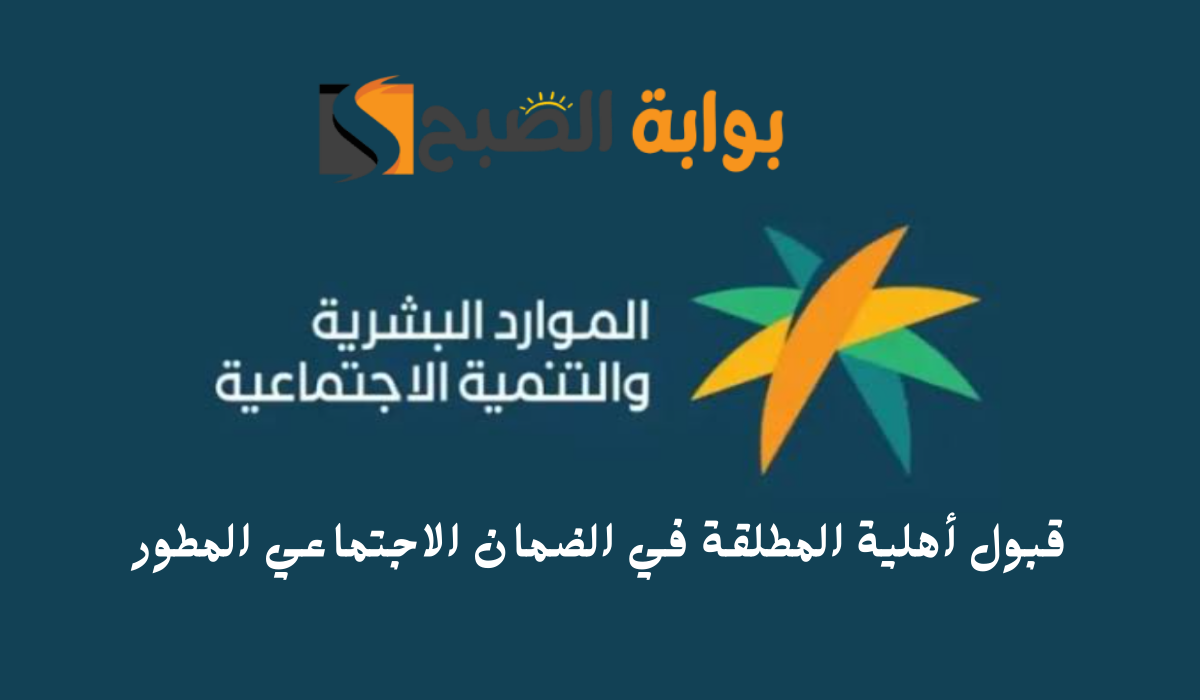 بوابة الصبح

الموارد البشرية
والتنمية الاجتماعية

قبول أهلية المطلقة في الضمان الاجتماعي المطور